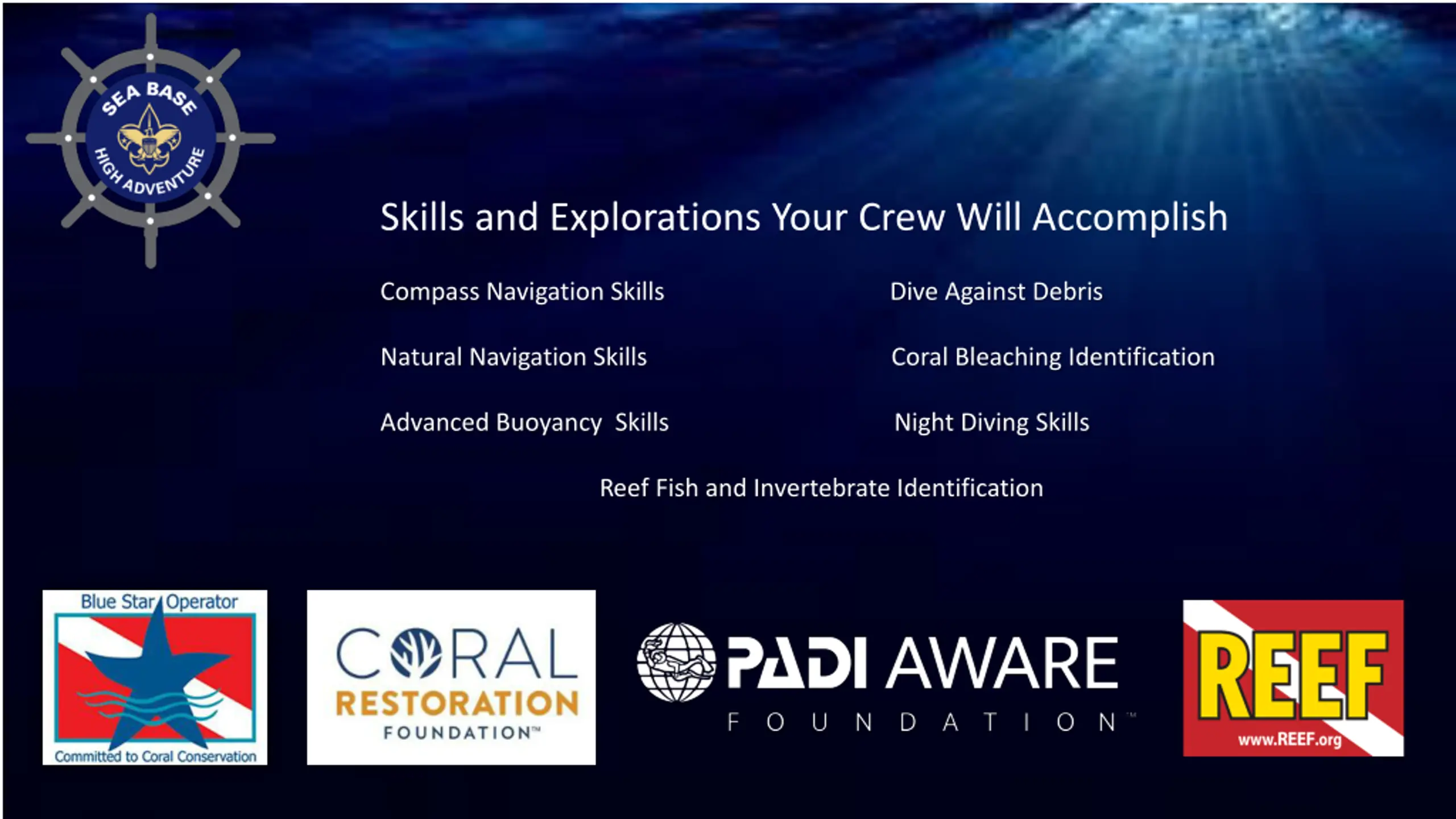 SEA BASE
HIGH ADVENTURE

Skills and Explorations Your Crew Will Accomplish

Compass Navigation Skills

Natural Navigation Skills

Advanced Buoyancy Skills

Dive Against Debris

Coral Bleaching Identification

Night Diving Skills

Reef Fish and Invertebrate Identification

Blue Star Operator
Committed to Coral Conservation

CORAL RESTORATION FOUNDATION™

PADI AWARE FOUNDATION™

REEF
www.REEF.org